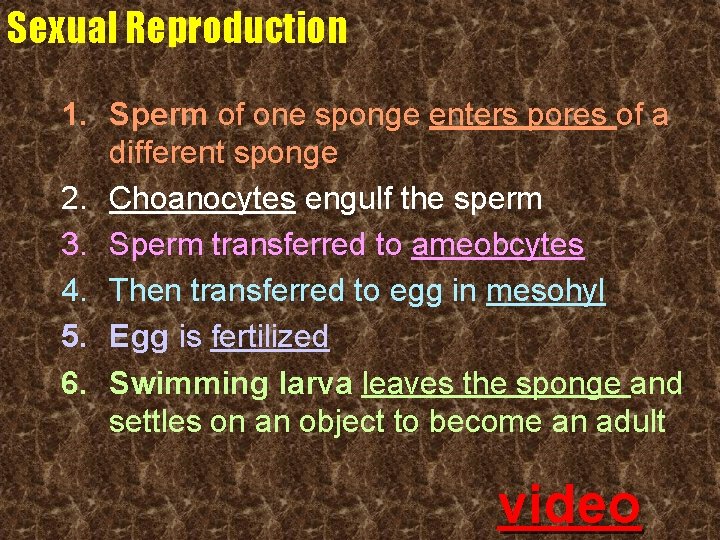 Sexual Reproduction

1. Sperm of one sponge enters pores of a different sponge
2. Choanocytes engulf the sperm
3. Sperm transferred to ameobcytes
4. Then transferred to egg in mesohyl
5. Egg is fertilized
6. Swimming larva leaves the sponge and settles on an object to become an adult

video